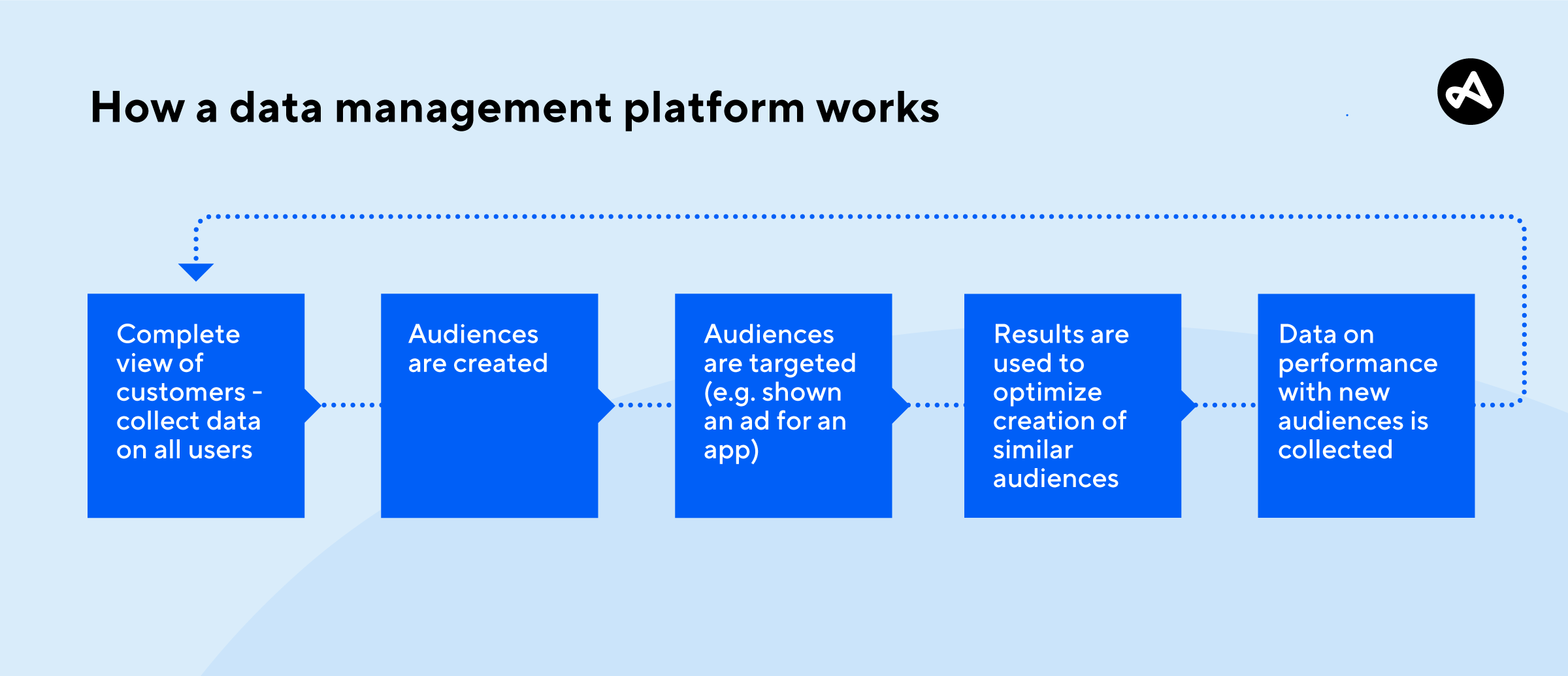 How a data management platform works

Complete view of customers - collect data on all users

Audiences are created

Audiences are targeted (e.g. shown an ad for an app)

Results are used to optimize creation of similar audiences

Data on performance with new audiences is collected